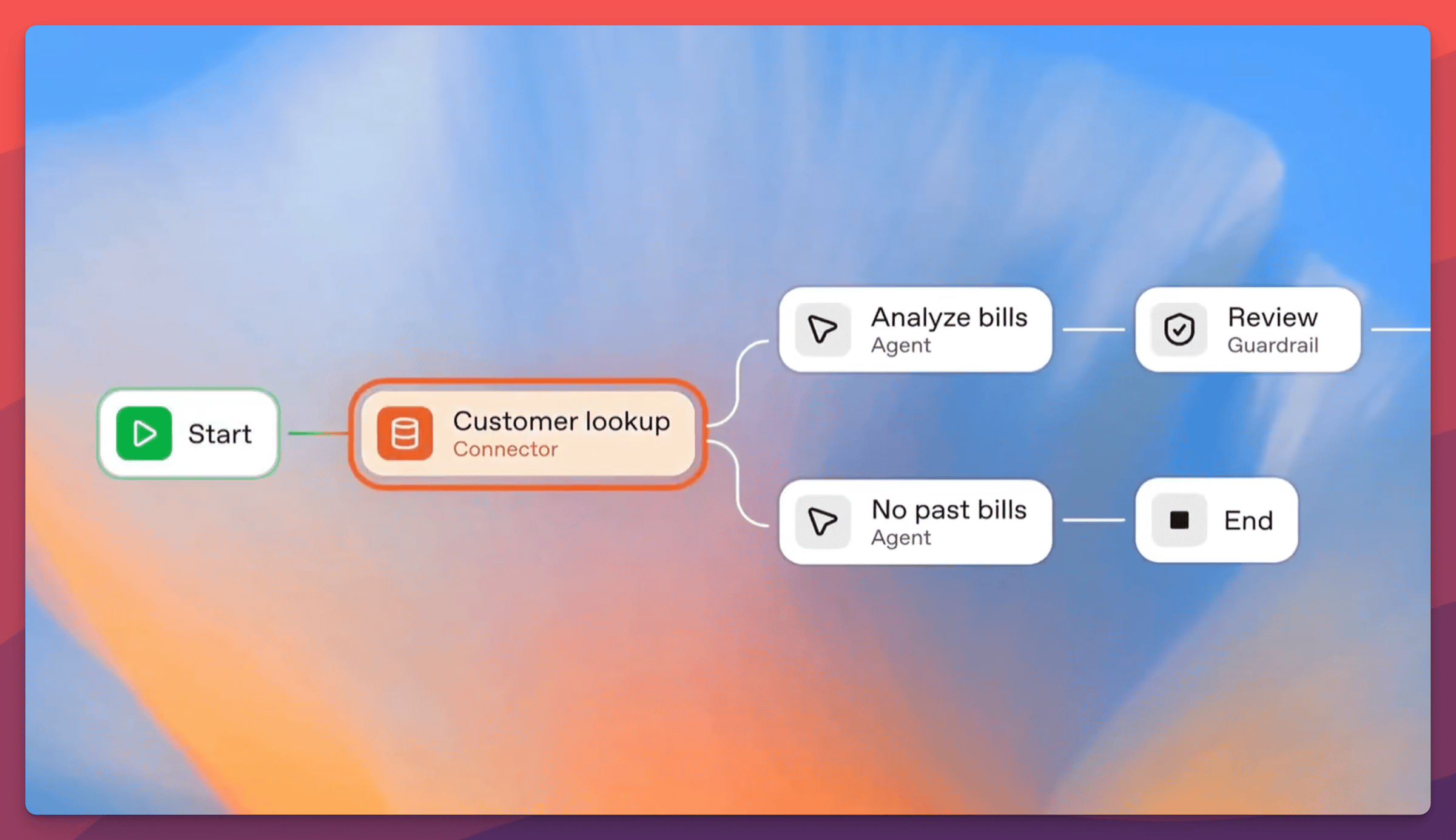 Start

Customer lookup
Connector

Analyze bills
Agent

Review
Guardrail

No past bills
Agent

End